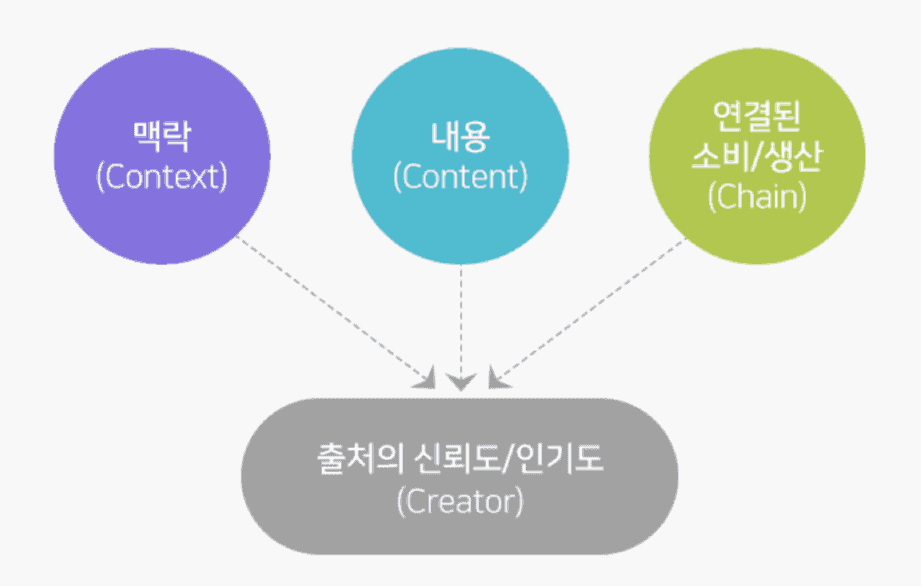 맥락
(Context)

내용
(Content)

연결된
소비/생산
(Chain)

출처의 신뢰도/인기도
(Creator)